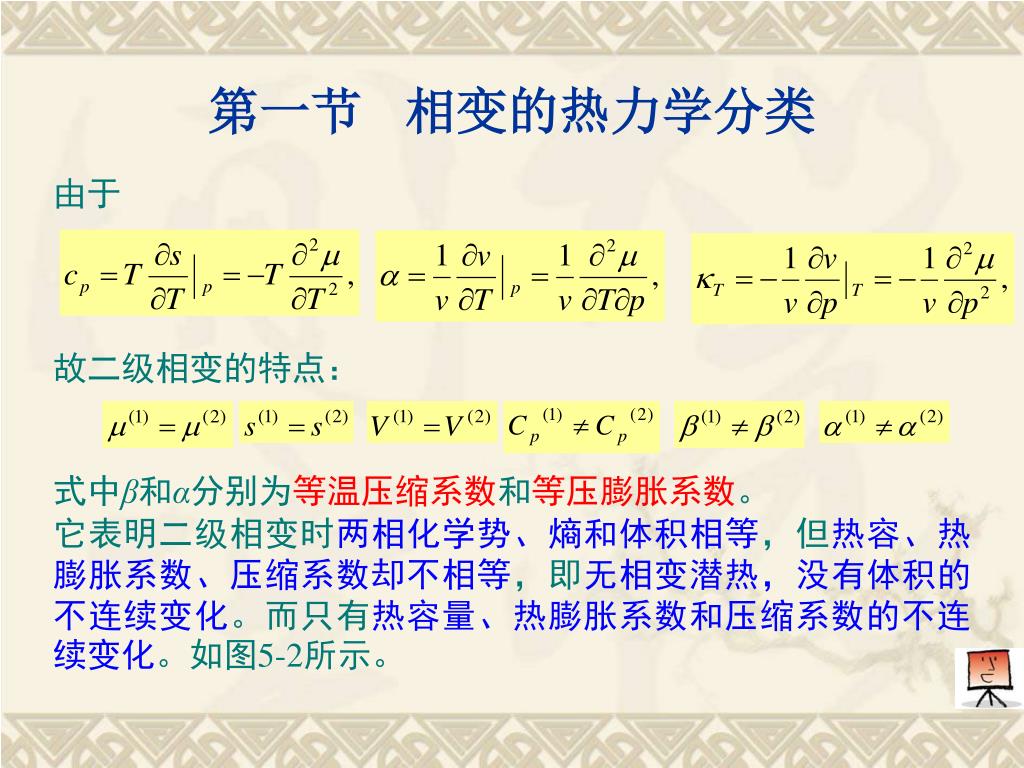 第一节　相变的热力学分类

由于

$c_p = T\frac{\partial s}{\partial T}\Big|_p = -T\frac{\partial^2 \mu}{\partial T^2},$　$\alpha = \frac{1}{v}\frac{\partial v}{\partial T}\Big|_p = \frac{1}{v}\frac{\partial^2 \mu}{\partial T \partial p},$　$\kappa_T = -\frac{1}{v}\frac{\partial v}{\partial p}\Big|_T = -\frac{1}{v}\frac{\partial^2 \mu}{\partial p^2},$

故二级相变的特点：

$\mu^{(1)} = \mu^{(2)}$　$s^{(1)} = s^{(2)}$　$V^{(1)} = V^{(2)}$　$C_p^{(1)} \neq C_p^{(2)}$　$\beta^{(1)} \neq \beta^{(2)}$　$\alpha^{(1)} \neq \alpha^{(2)}$

式中$\beta$和$\alpha$分别为等温压缩系数和等压膨胀系数。
它表明二级相变时两相化学势、熵和体积相等，但热容、热膨胀系数、压缩系数却不相等，即无相变潜热，没有体积的不连续变化。而只有热容量、热膨胀系数和压缩系数的不连续变化。如图5-2所示。